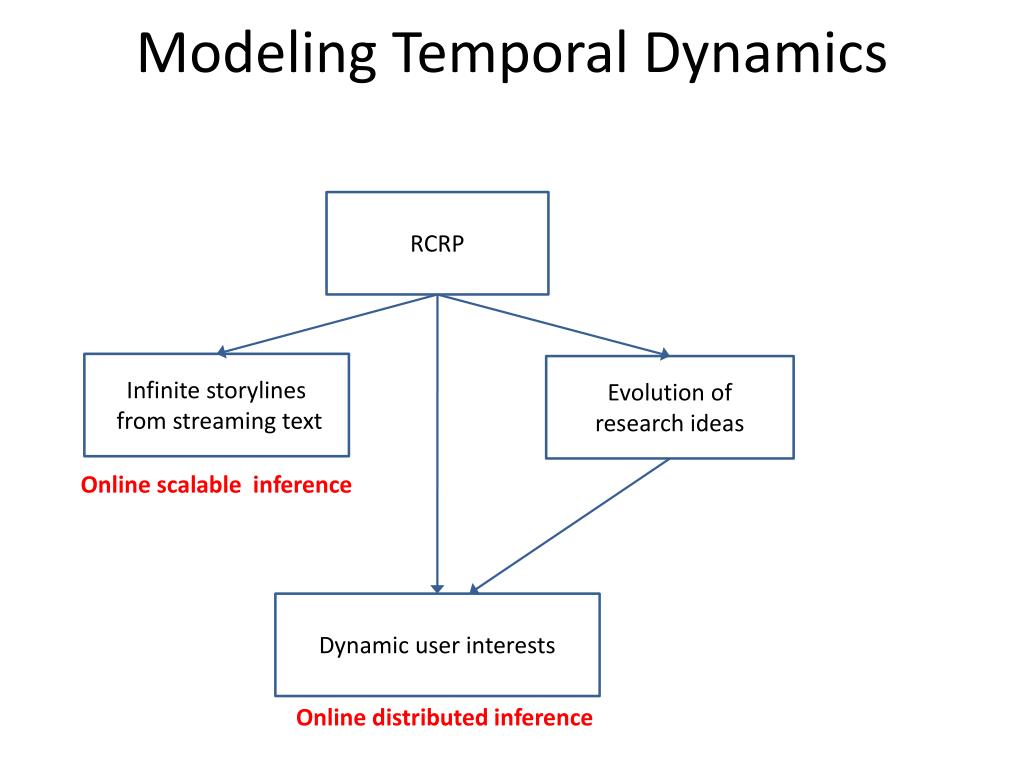 Modeling Temporal Dynamics

RCRP

Infinite storylines from streaming text

Online scalable inference

Evolution of research ideas

Dynamic user interests

Online distributed inference